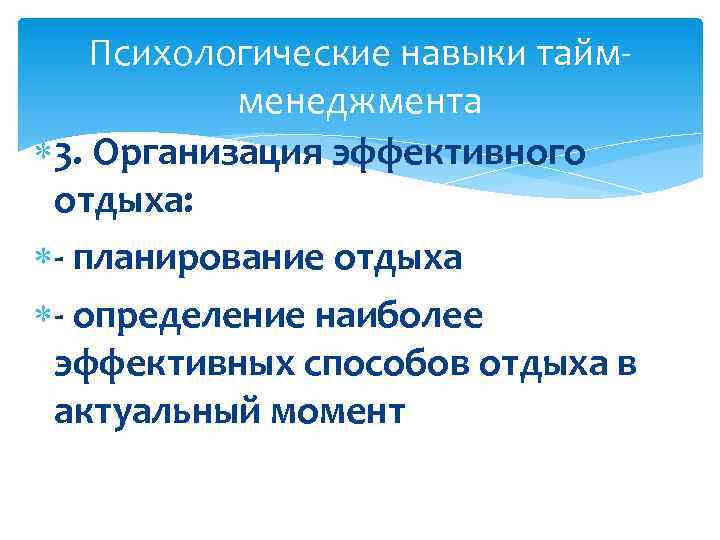 Психологические навыки тайм-менеджмента

3. Организация эффективного отдыха:

- планирование отдыха

- определение наиболее эффективных способов отдыха в актуальный момент